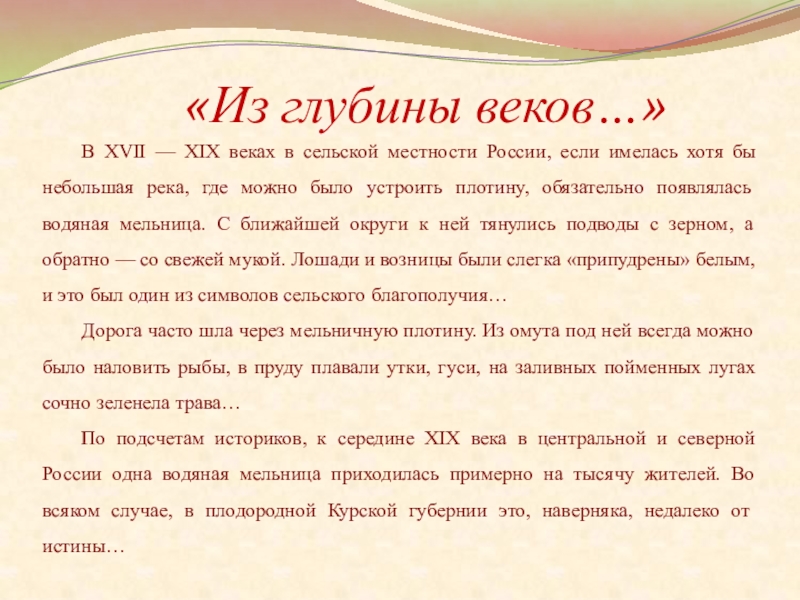 «Из глубины веков…»

В XVII — XIX веках в сельской местности России, если имелась хотя бы небольшая река, где можно было устроить плотину, обязательно появлялась водяная мельница. С ближайшей округи к ней тянулись подводы с зерном, а обратно — со свежей мукой. Лошади и возницы были слегка «припудрены» белым, и это был один из символов сельского благополучия…

Дорога часто шла через мельничную плотину. Из омута под ней всегда можно было наловить рыбы, в пруду плавали утки, гуси, на заливных пойменных лугах сочно зеленела трава…

По подсчетам историков, к середине XIX века в центральной и северной России одна водяная мельница приходилась примерно на тысячу жителей. Во всяком случае, в плодородной Курской губернии это, наверняка, недалеко от истины…